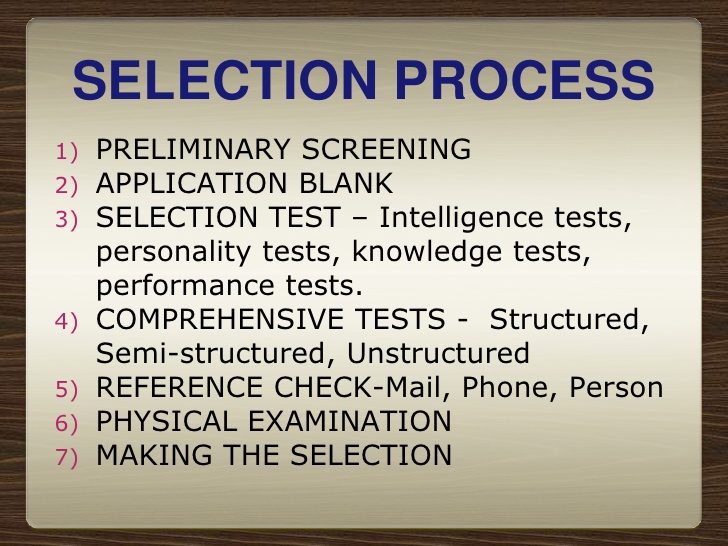 SELECTION PROCESS

1) PRELIMINARY SCREENING
2) APPLICATION BLANK
3) SELECTION TEST – Intelligence tests, personality tests, knowledge tests, performance tests.
4) COMPREHENSIVE TESTS - Structured, Semi-structured, Unstructured
5) REFERENCE CHECK-Mail, Phone, Person
6) PHYSICAL EXAMINATION
7) MAKING THE SELECTION